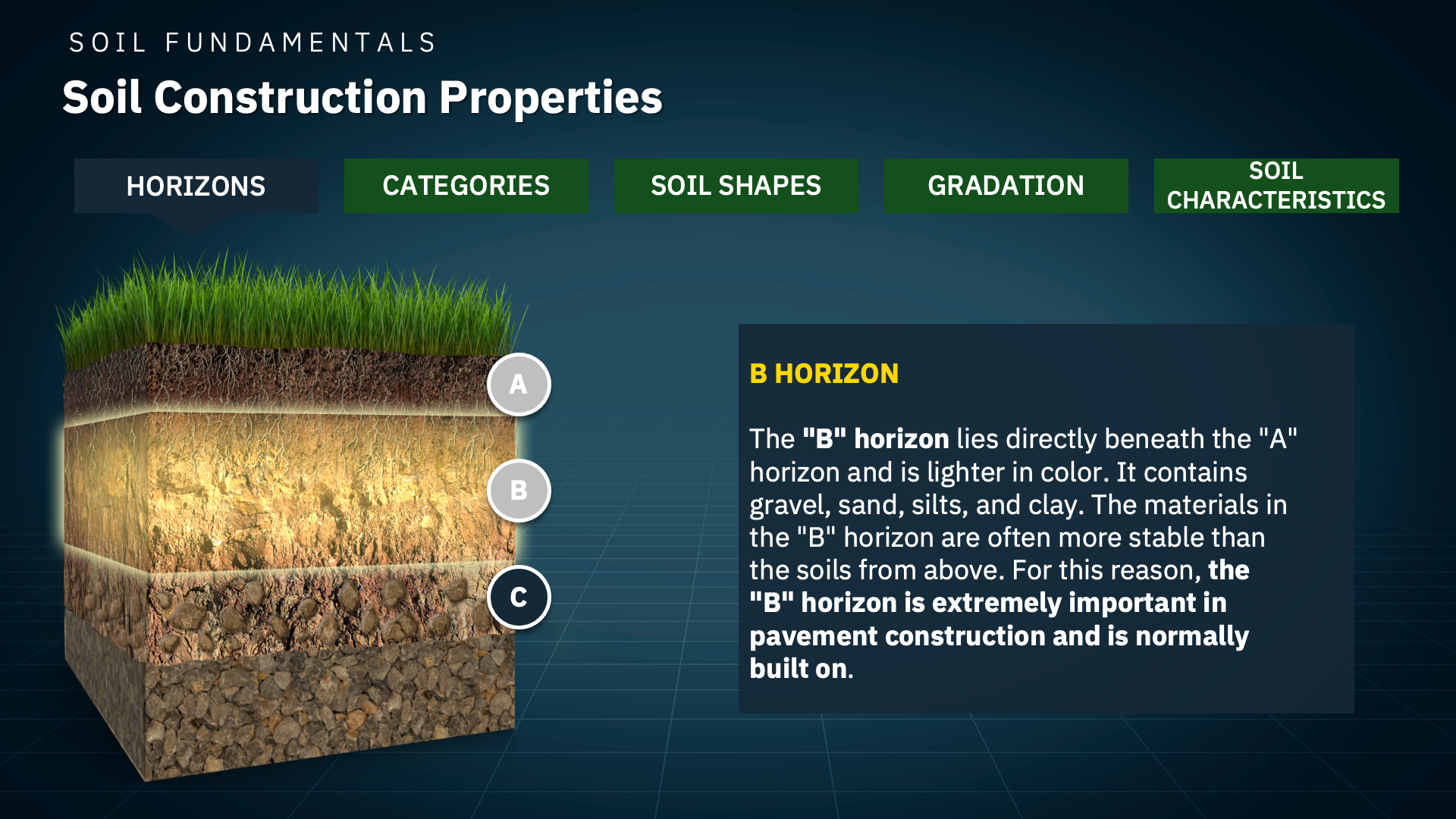 SOIL FUNDAMENTALS

Soil Construction Properties

HORIZONS

CATEGORIES

SOIL SHAPES

GRADATION

SOIL CHARACTERISTICS

A

B

C

B HORIZON

The "B" horizon lies directly beneath the "A" horizon and is lighter in color. It contains gravel, sand, silts, and clay. The materials in the "B" horizon are often more stable than the soils from above. For this reason, the "B" horizon is extremely important in pavement construction and is normally built on.